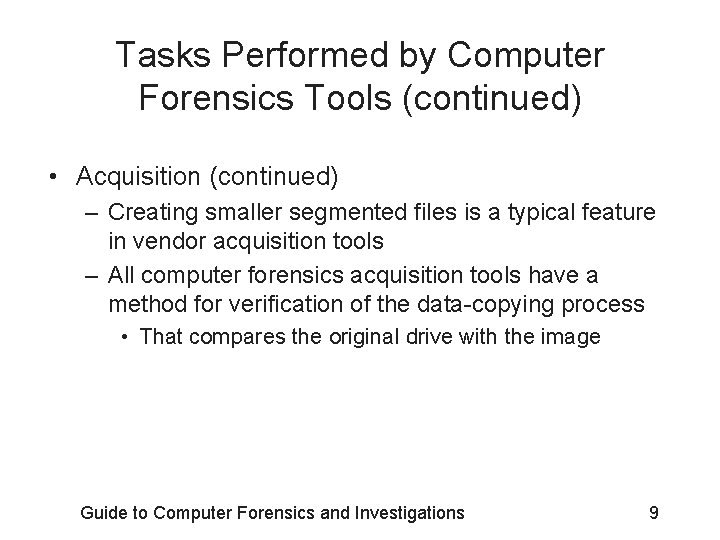 Tasks Performed by Computer Forensics Tools (continued)

• Acquisition (continued)
– Creating smaller segmented files is a typical feature in vendor acquisition tools
– All computer forensics acquisition tools have a method for verification of the data-copying process
• That compares the original drive with the image

Guide to Computer Forensics and Investigations 9